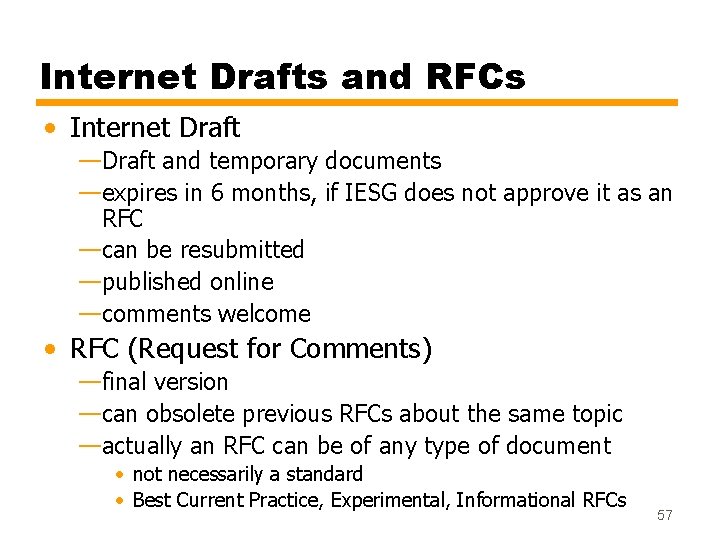 Internet Drafts and RFCs

• Internet Draft
—Draft and temporary documents
—expires in 6 months, if IESG does not approve it as an RFC
—can be resubmitted
—published online
—comments welcome

• RFC (Request for Comments)
—final version
—can obsolete previous RFCs about the same topic
—actually an RFC can be of any type of document
• not necessarily a standard
• Best Current Practice, Experimental, Informational RFCs

57